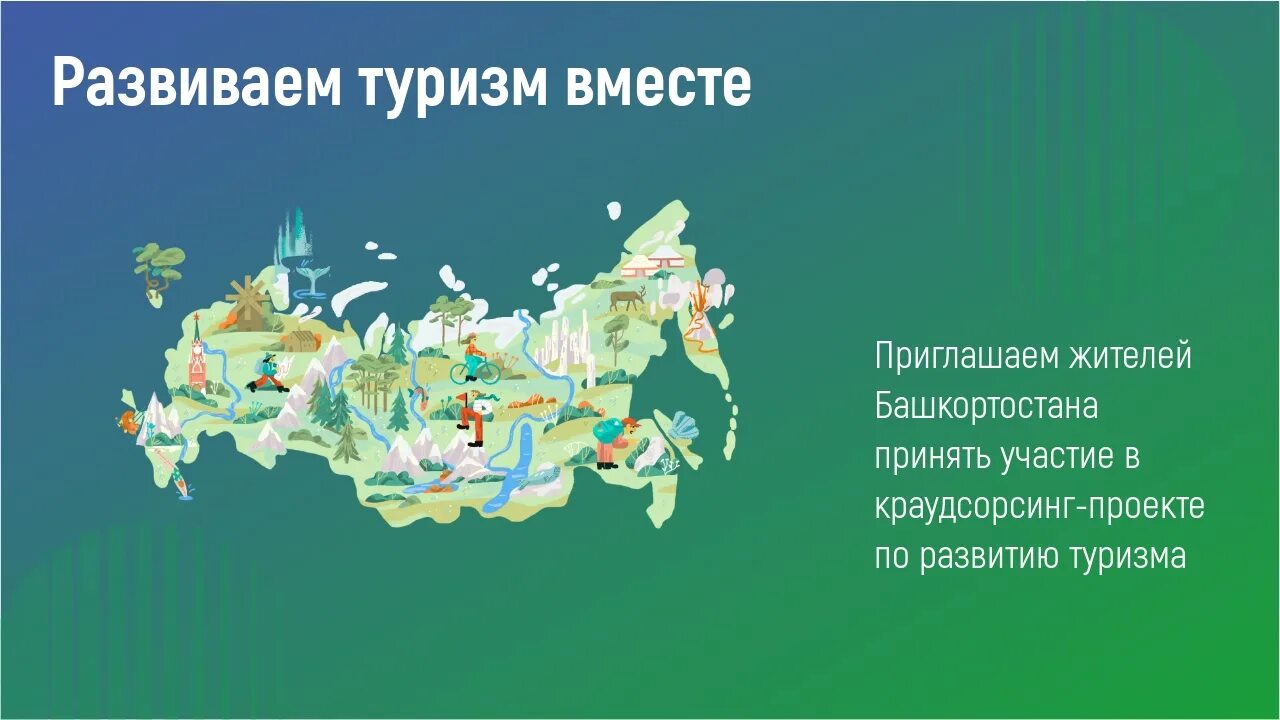 Развиваем туризм вместе

Приглашаем жителей Башкортостана принять участие в краудсорсинг-проекте по развитию туризма